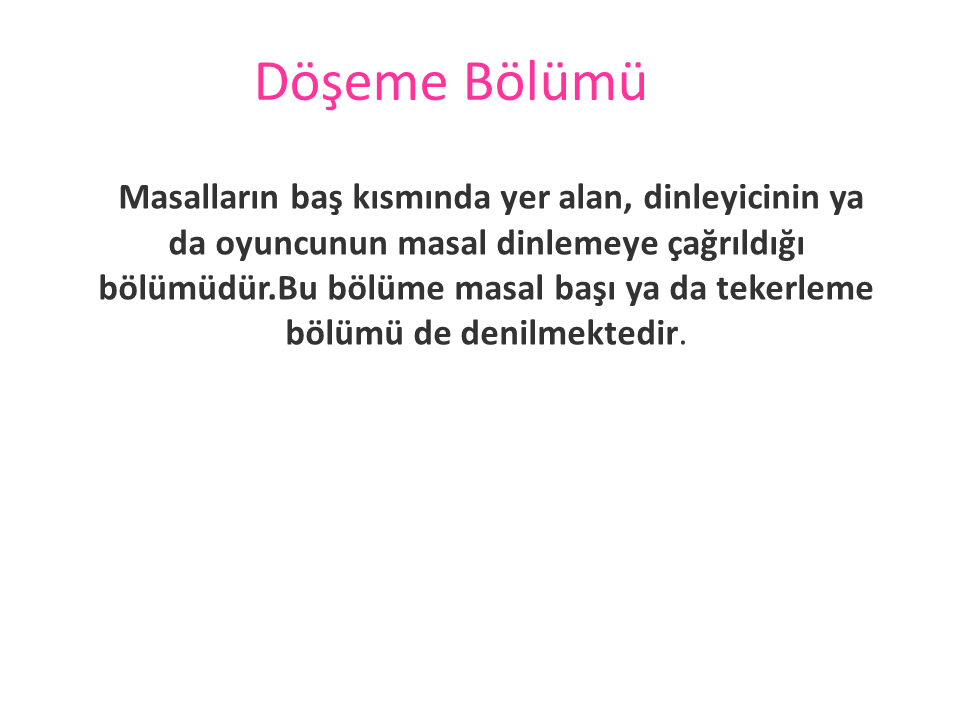 Döşeme Bölümü

Masalların baş kısmında yer alan, dinleyicinin ya da oyuncunun masal dinlemeye çağrıldığı bölümüdür.Bu bölüme masal başı ya da tekerleme bölümü de denilmektedir.